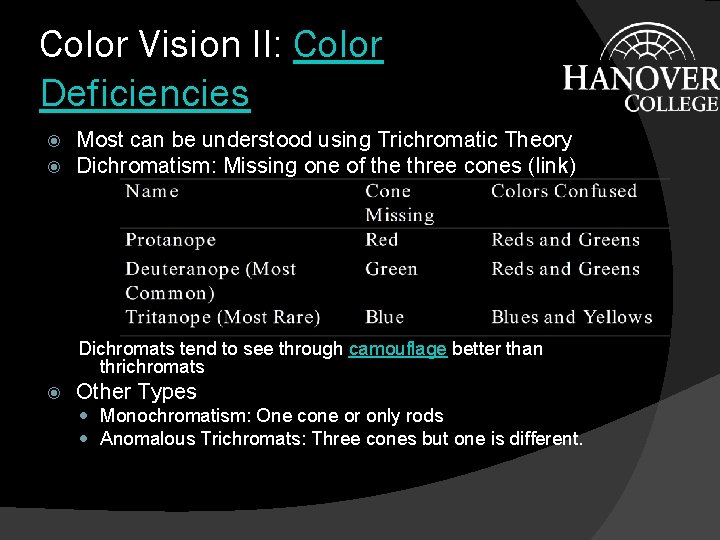 Color Vision II: Color Deficiencies

HANOVER COLLEGE

Most can be understood using Trichromatic Theory
Dichromatism: Missing one of the three cones (link)

| Name | Cone Missing | Colors Confused |
|---|---|---|
| Protanope | Red | Reds and Greens |
| Deuteranope (Most Common) | Green | Reds and Greens |
| Tritanope (Most Rare) | Blue | Blues and Yellows |

Dichromats tend to see through camouflage better than thrichromats

Other Types
Monochromatism: One cone or only rods
Anomalous Trichromats: Three cones but one is different.